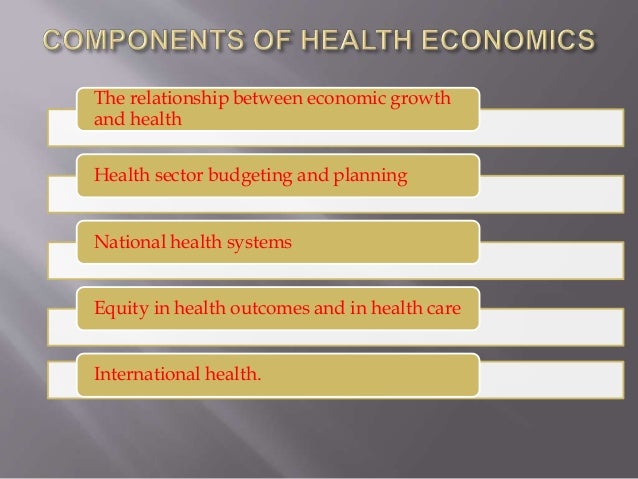 COMPONENTS OF HEALTH ECONOMICS

The relationship between economic growth and health

Health sector budgeting and planning

National health systems

Equity in health outcomes and in health care

International health.